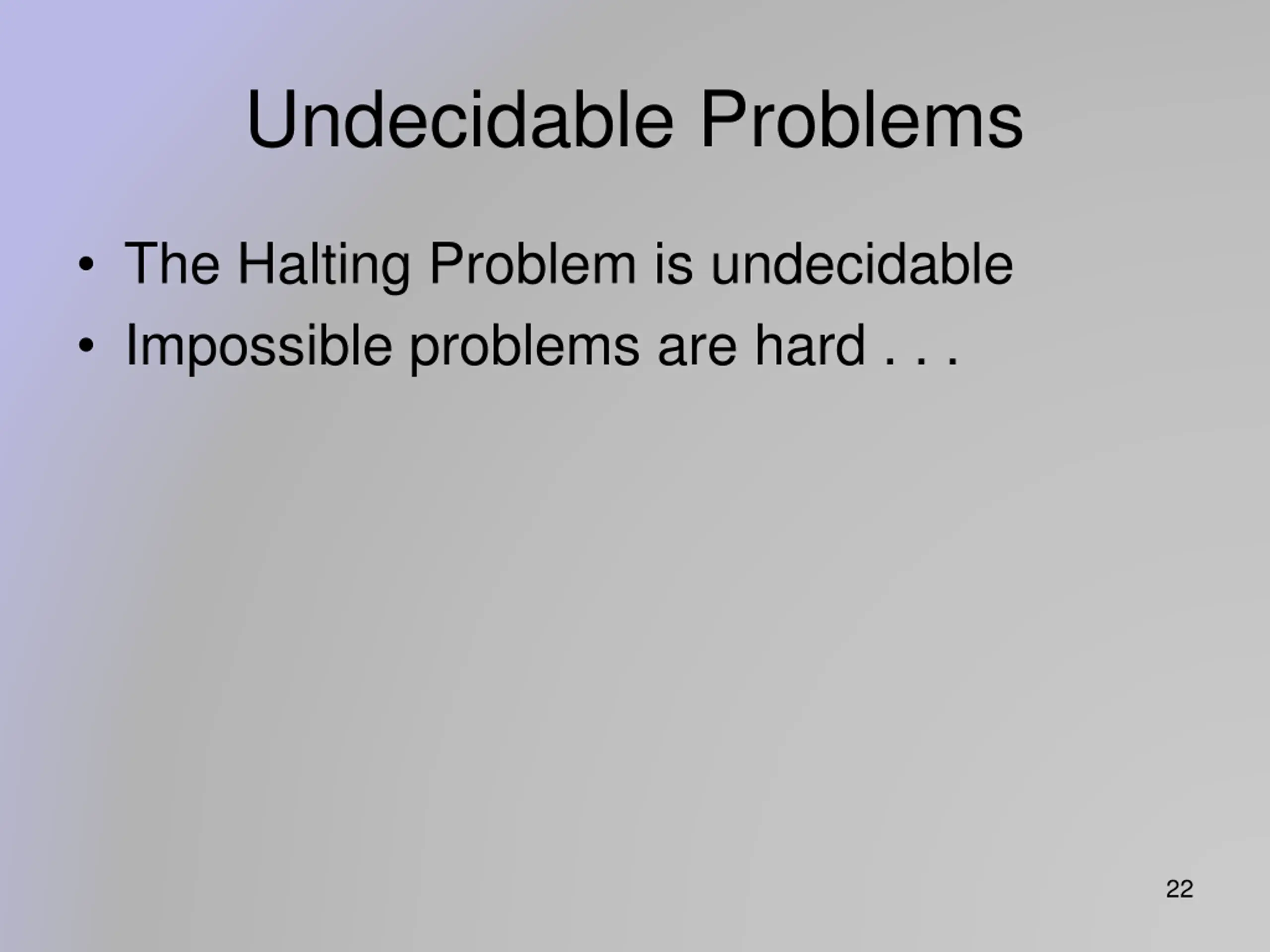 Undecidable Problems

• The Halting Problem is undecidable
• Impossible problems are hard . . .

22